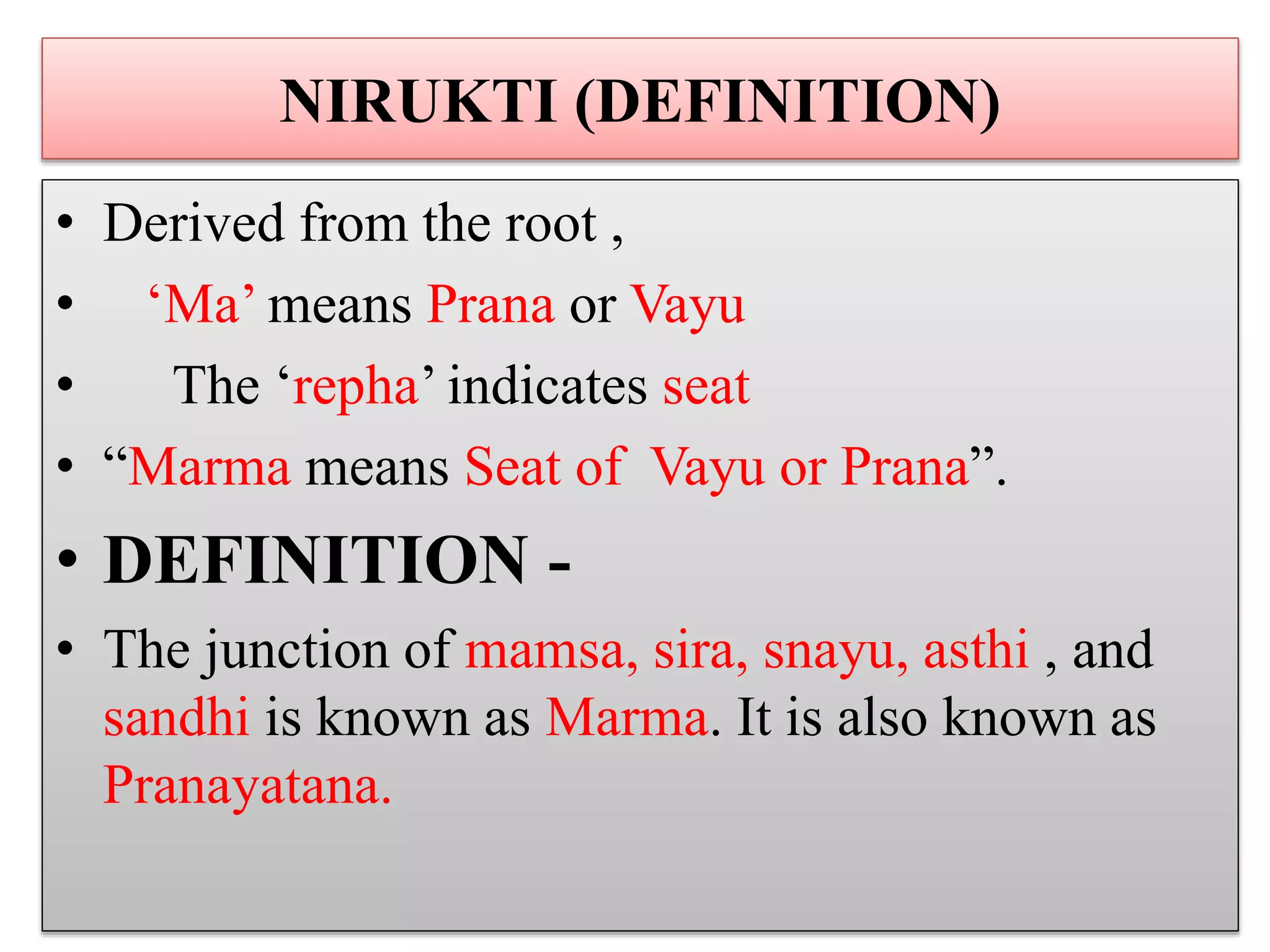 NIRUKTI (DEFINITION)

• Derived from the root ,

• ‘Ma’ means Prana or Vayu

• The ‘repha’ indicates seat

• “Marma means Seat of Vayu or Prana”.

• DEFINITION -

• The junction of mamsa, sira, snayu, asthi , and sandhi is known as Marma. It is also known as Pranayatana.